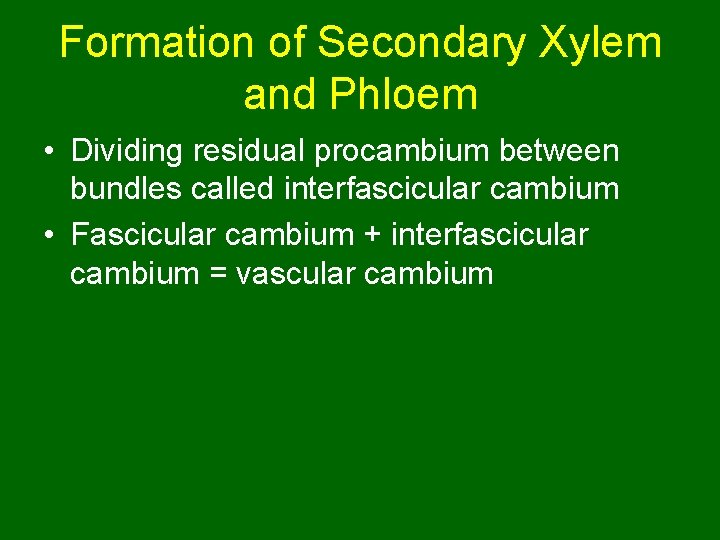 Formation of Secondary Xylem and Phloem

• Dividing residual procambium between bundles called interfascicular cambium

• Fascicular cambium + interfascicular cambium = vascular cambium